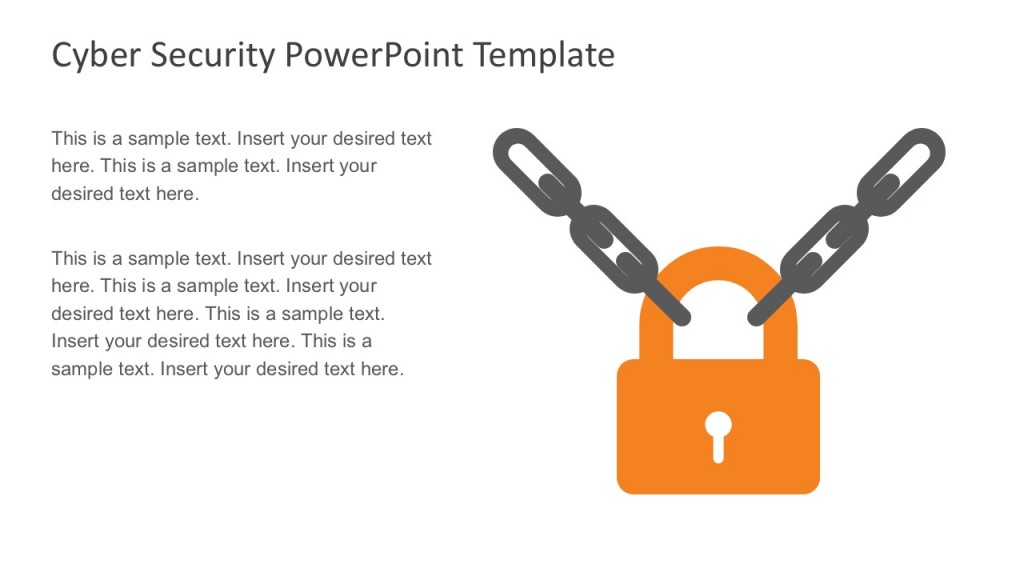 Cyber Security PowerPoint Template

This is a sample text. Insert your desired text here. This is a sample text. Insert your desired text here.

This is a sample text. Insert your desired text here. This is a sample text. Insert your desired text here. This is a sample text. Insert your desired text here. This is a sample text. Insert your desired text here.